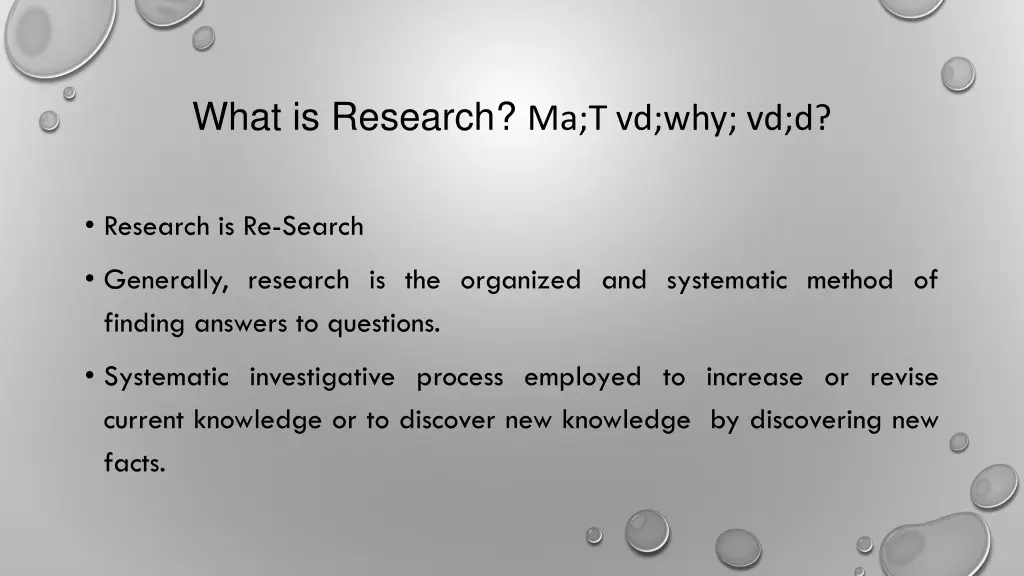 What is Research? Ma;T vd;why; vd;d?

• Research is Re-Search

• Generally, research is the organized and systematic method of finding answers to questions.

• Systematic investigative process employed to increase or revise current knowledge or to discover new knowledge by discovering new facts.